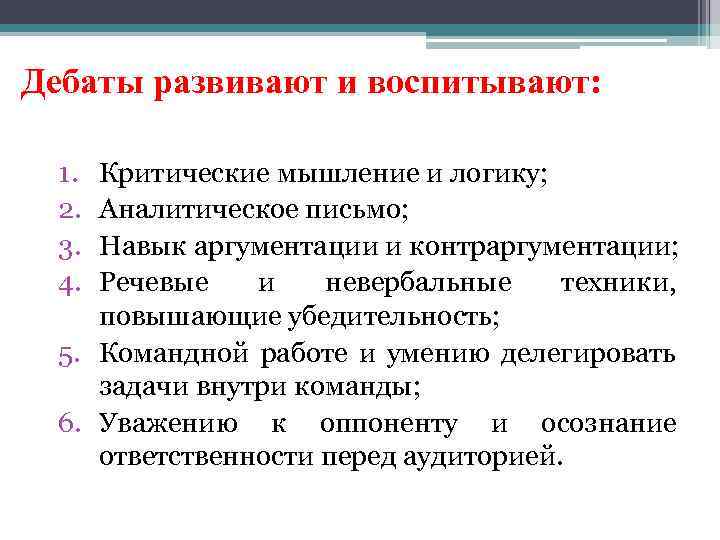 Дебаты развивают и воспитывают:

1. Критические мышление и логику;
2. Аналитическое письмо;
3. Навык аргументации и контраргументации;
4. Речевые и невербальные техники, повышающие убедительность;
5. Командной работе и умению делегировать задачи внутри команды;
6. Уважению к оппоненту и осознание ответственности перед аудиторией.